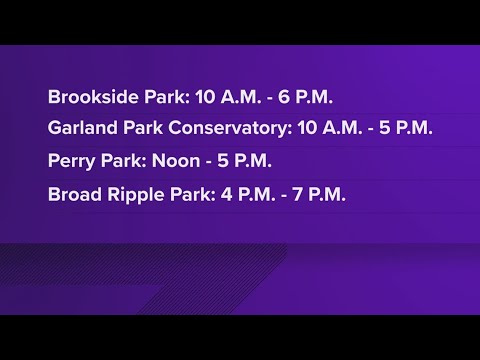 Brookside Park: 10 A.M. - 6 P.M.

Garland Park Conservatory: 10 A.M. - 5 P.M.

Perry Park: Noon - 5 P.M.

Broad Ripple Park: 4 P.M. - 7 P.M.